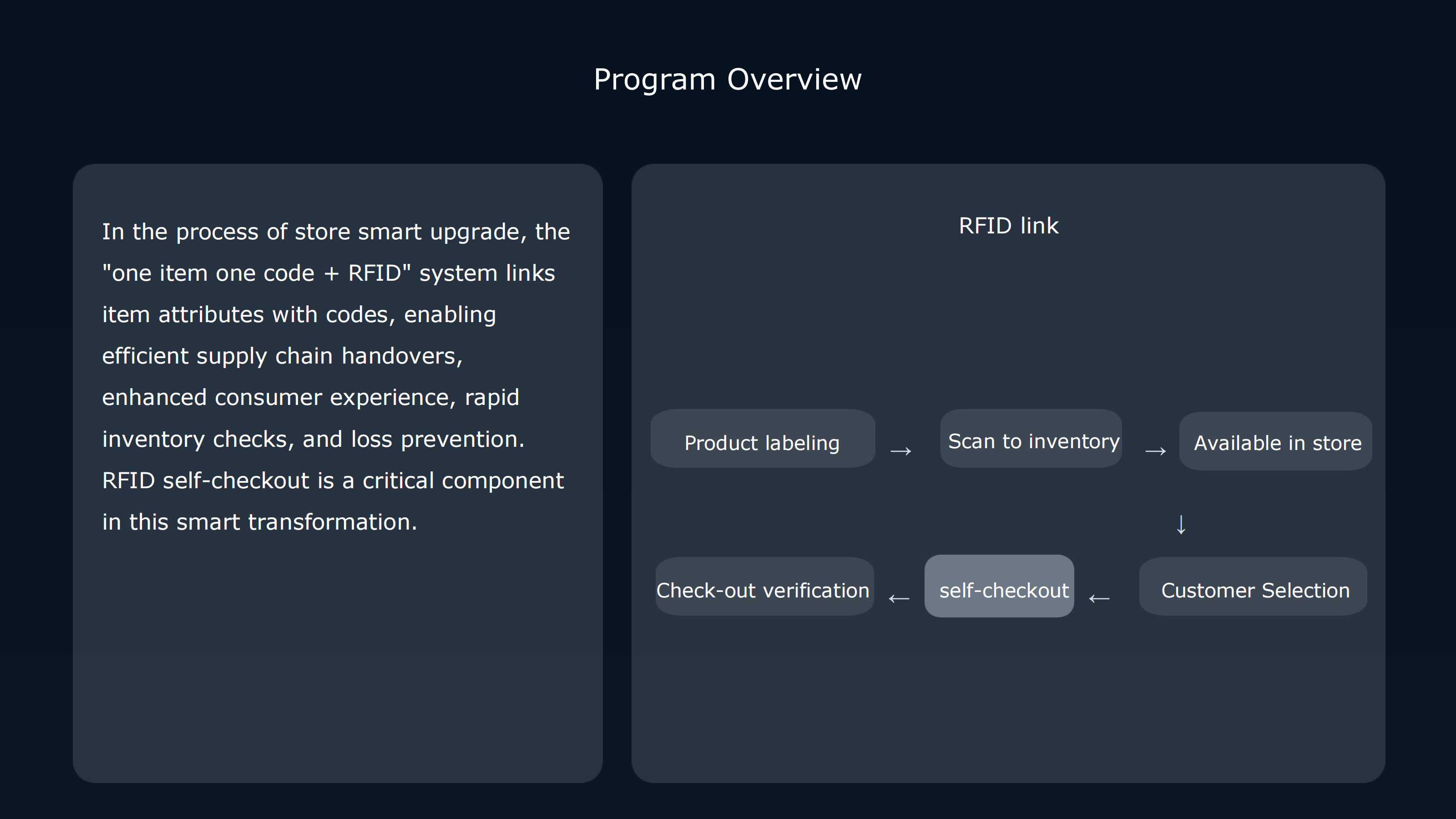 Program Overview

In the process of store smart upgrade, the "one item one code + RFID" system links item attributes with codes, enabling efficient supply chain handovers, enhanced consumer experience, rapid inventory checks, and loss prevention. RFID self-checkout is a critical component in this smart transformation.

RFID link

Product labeling → Scan to inventory → Available in store

↓

Check-out verification ← self-checkout ← Customer Selection